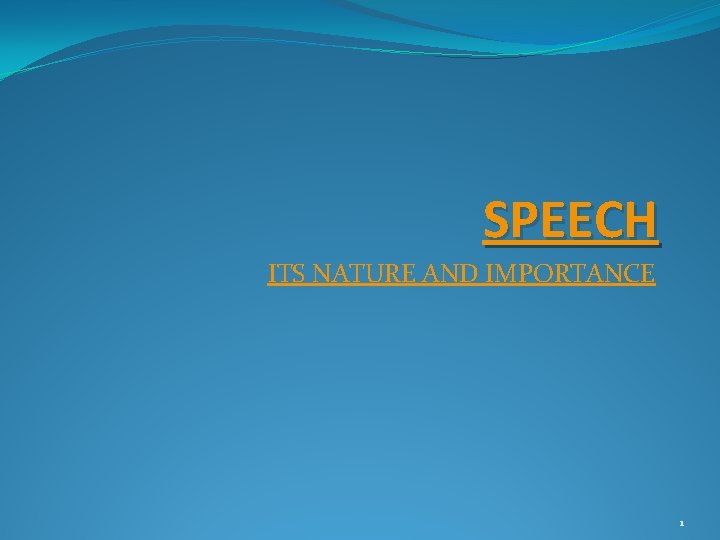 SPEECH

ITS NATURE AND IMPORTANCE

1